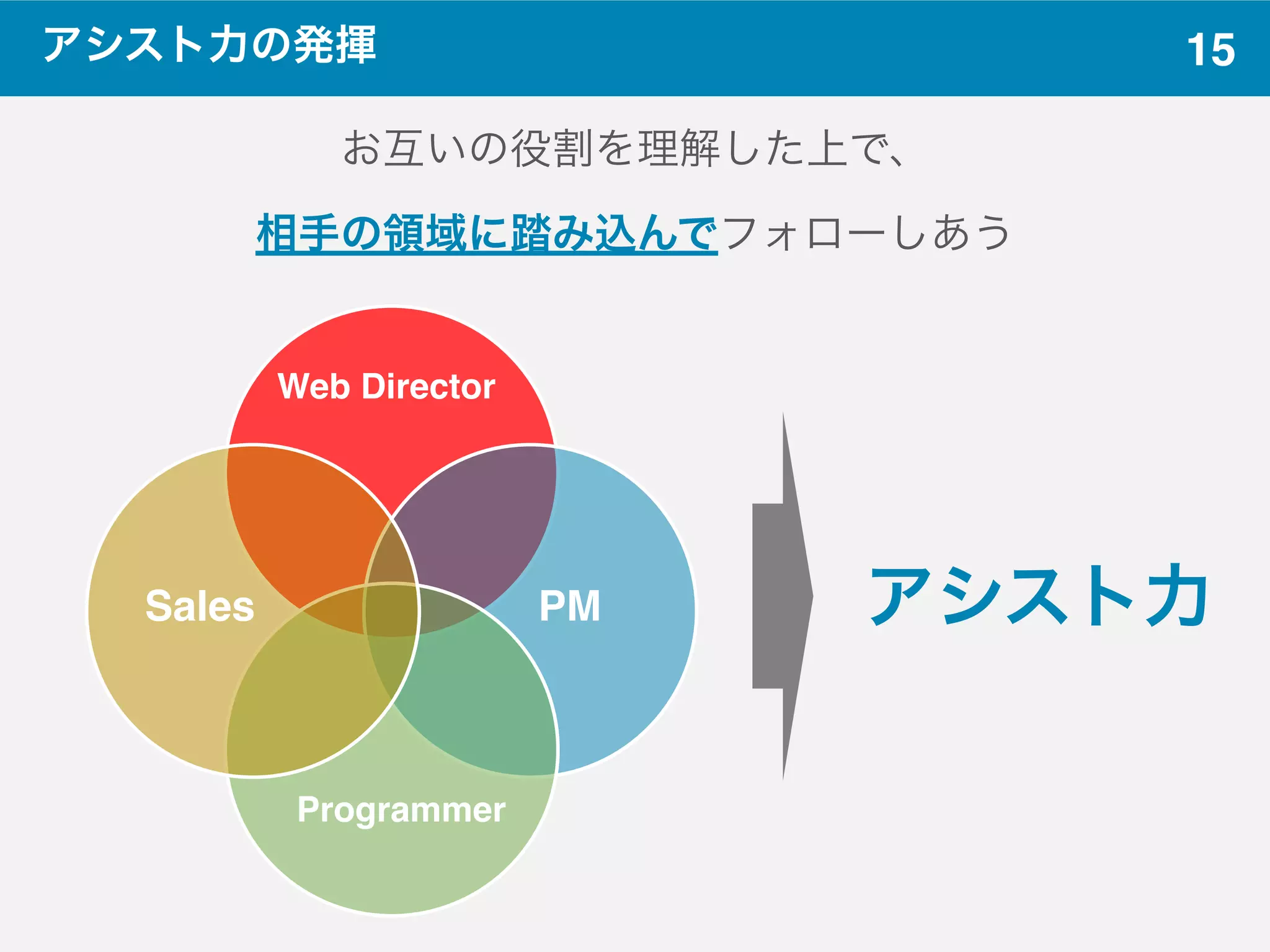 アシスト力の発揮 15

お互いの役割を理解した上で、

相手の領域に踏み込んでフォローしあう

Web Director

Sales

PM

Programmer

アシスト力